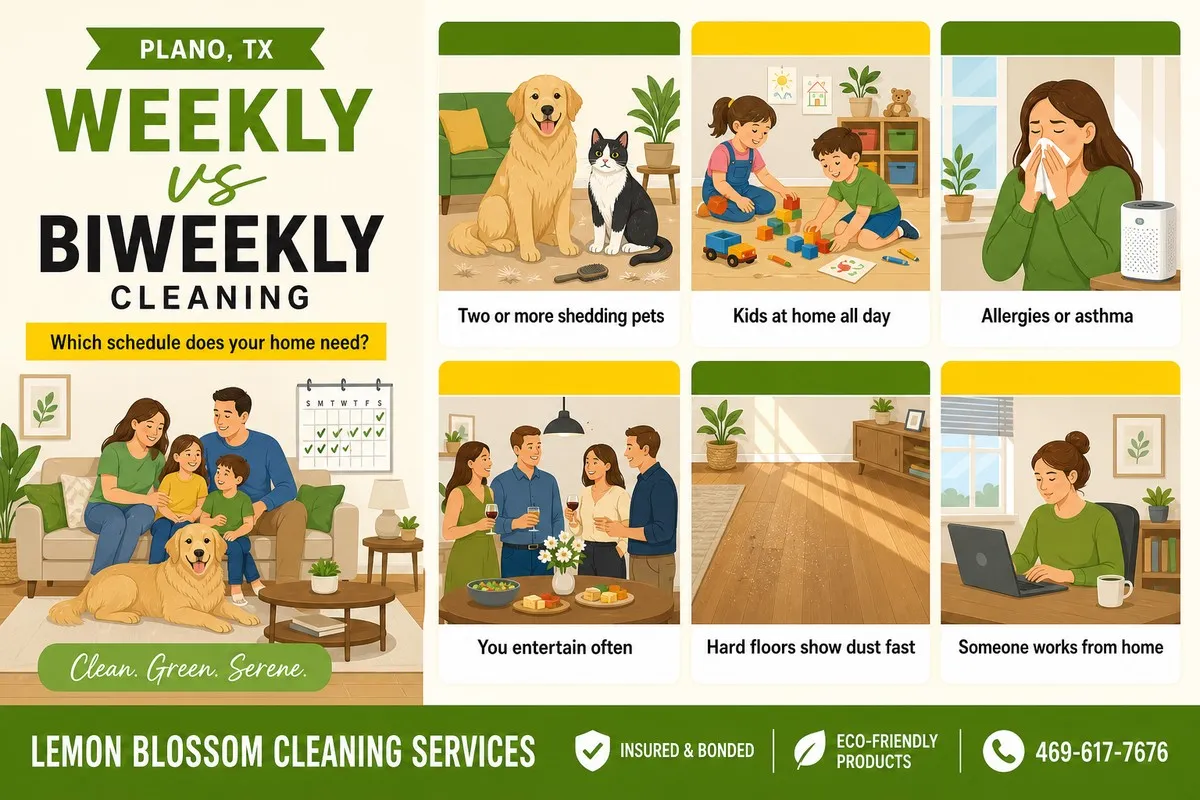 PLANO, TX

WEEKLY

VS

BIWEEKLY

CLEANING

Which schedule does your home need?

S M T W T F S

Clean. Green. Serene.

Two or more shedding pets

Kids at home all day

Allergies or asthma

You entertain often

Hard floors show dust fast

Someone works from home

LEMON BLOSSOM CLEANING SERVICES

INSURED & BONDED

ECO-FRIENDLY PRODUCTS

469-617-7676